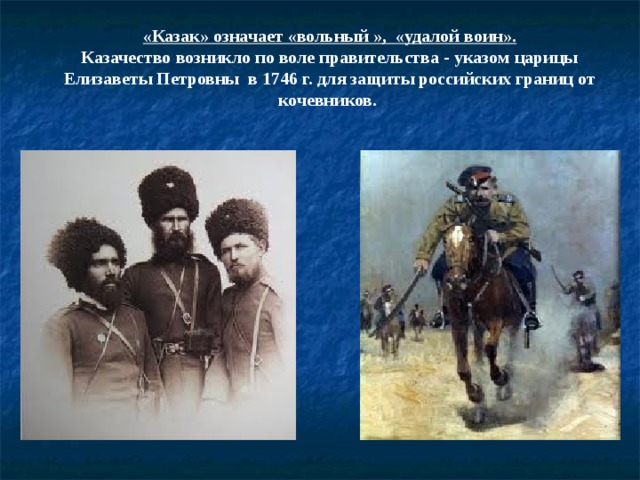 «Казак» означает «вольный », «удалой воин».
Казачество возникло по воле правительства - указом царицы Елизаветы Петровны в 1746 г. для защиты российских границ от кочевников.